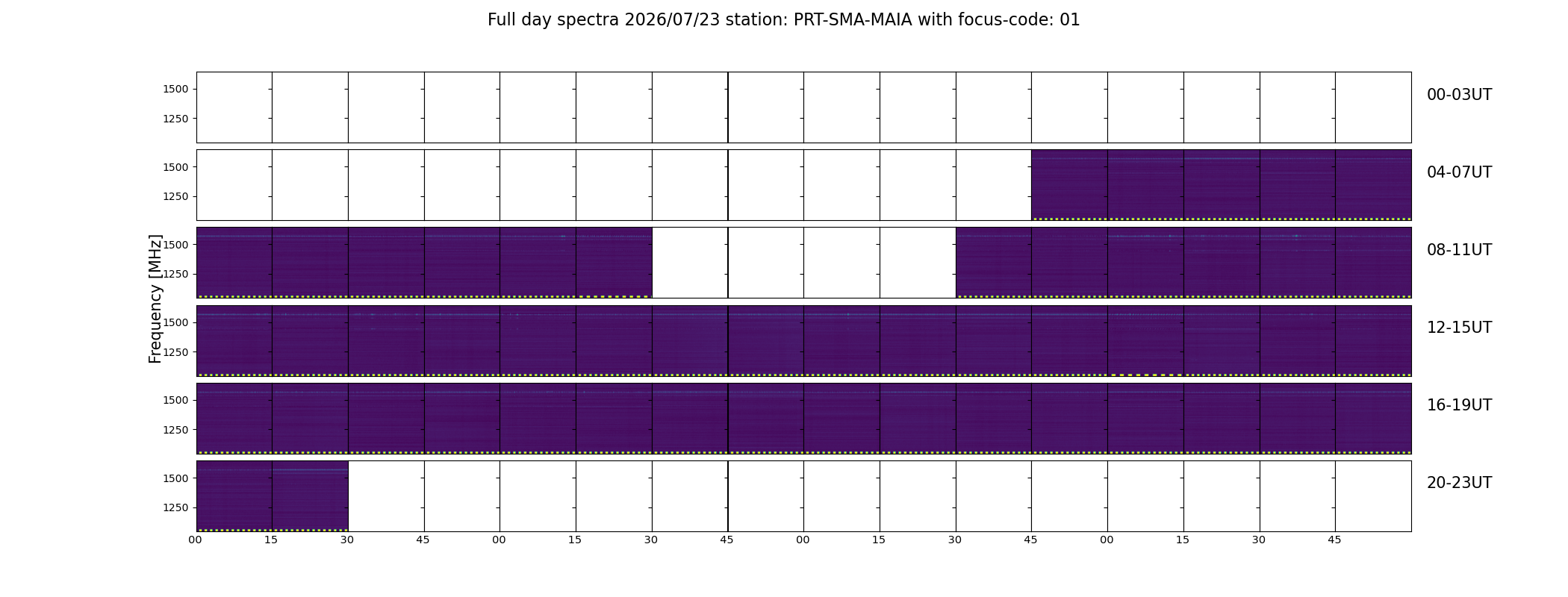 Full day spectra 2026/07/23 station: PRT-SMA-MAIA with focus-code: 01

Frequency [MHz]

1500
1250
00-03UT

1500
1250
04-07UT

1500
1250
08-11UT

1500
1250
12-15UT

1500
1250
16-19UT

1500
1250
20-23UT

00 15 30 45 00 15 30 45 00 15 30 45 00 15 30 45